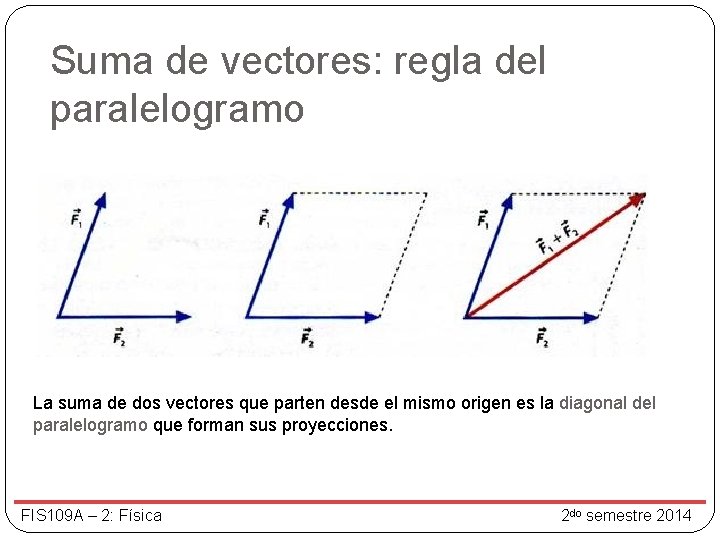 Suma de vectores: regla del paralelogramo

$\vec{F}_1$

$\vec{F}_2$

$\vec{F}_1$

$\vec{F}_2$

$\vec{F}_1$

$\vec{F}_1 + \vec{F}_2$

$\vec{F}_2$

La suma de dos vectores que parten desde el mismo origen es la diagonal del paralelogramo que forman sus proyecciones.

FIS109A – 2: Física

2$^{do}$ semestre 2014